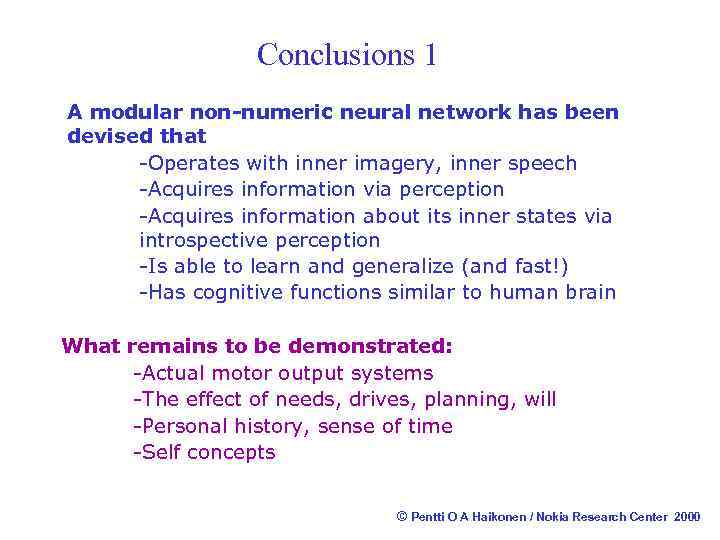 Conclusions 1

A modular non-numeric neural network has been devised that

-Operates with inner imagery, inner speech
-Acquires information via perception
-Acquires information about its inner states via introspective perception
-Is able to learn and generalize (and fast!)
-Has cognitive functions similar to human brain

What remains to be demonstrated:

-Actual motor output systems
-The effect of needs, drives, planning, will
-Personal history, sense of time
-Self concepts

© Pentti O A Haikonen / Nokia Research Center 2000